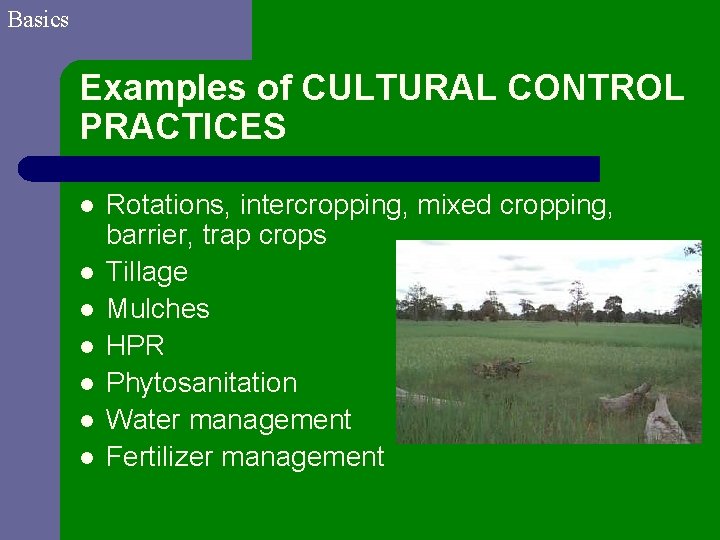 Basics

Examples of CULTURAL CONTROL PRACTICES

• Rotations, intercropping, mixed cropping, barrier, trap crops
• Tillage
• Mulches
• HPR
• Phytosanitation
• Water management
• Fertilizer management